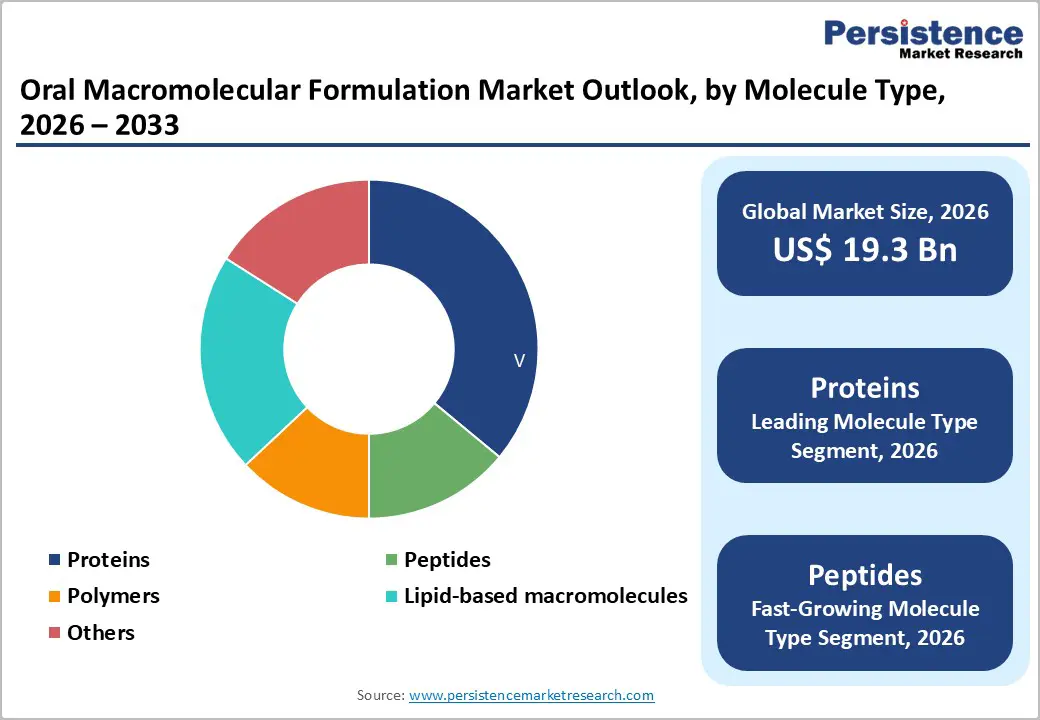 Persistence
Market Research

Oral Macromolecular Formulation Market Outlook, by Molecule Type, 2026 – 2033

V

Proteins
Peptides
Polymers
Lipid-based macromolecules
Others

Global Market Size, 2026
US$ 19.3 Bn

Proteins
Leading Molecule Type Segment, 2026

Peptides
Fast-Growing Molecule Type Segment, 2026

Source: www.persistencemarketresearch.com